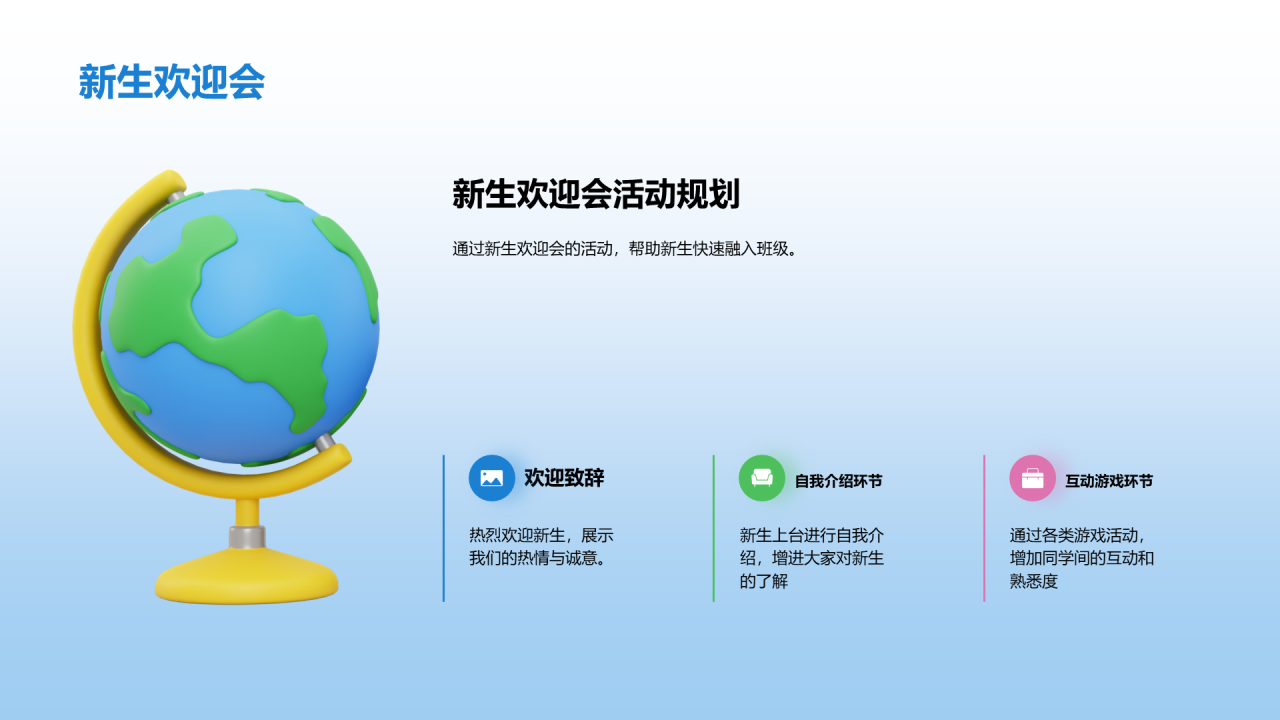 新生欢迎会

新生欢迎会活动规划

通过新生欢迎会的活动，帮助新生快速融入班级。

欢迎致辞

热烈欢迎新生，展示我们的热情与诚意。

自我介绍环节

新生上台进行自我介绍，增进大家对新生的了解

互动游戏环节

通过各类游戏活动，增加同学间的互动和熟悉度